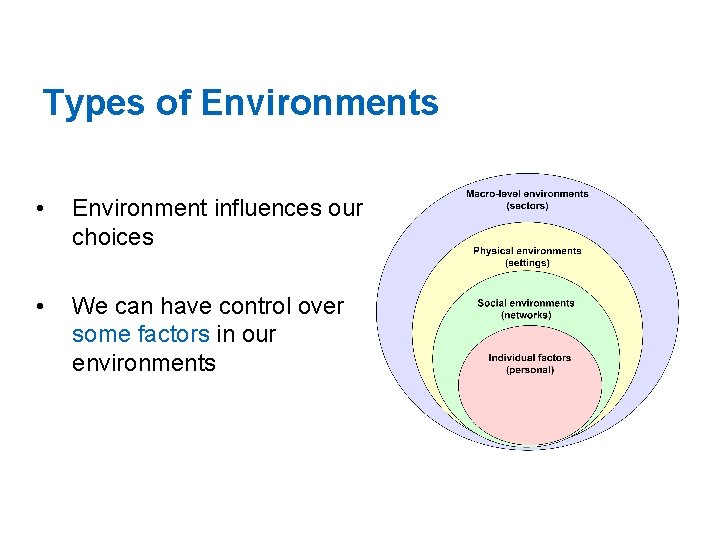 Types of Environments

• Environment influences our choices

• We can have control over some factors in our environments

Macro-level environments (sectors)

Physical environments (settings)

Social environments (networks)

Individual factors (personal)